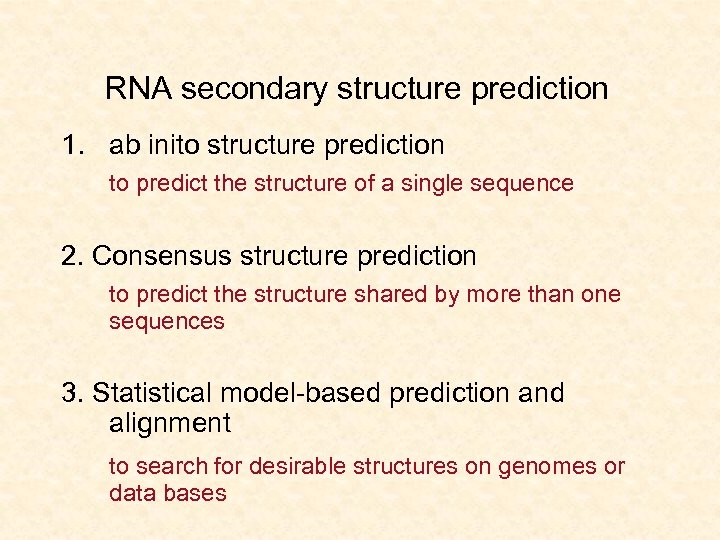 RNA secondary structure prediction

1. ab inito structure prediction

to predict the structure of a single sequence

2. Consensus structure prediction

to predict the structure shared by more than one sequences

3. Statistical model-based prediction and alignment

to search for desirable structures on genomes or data bases